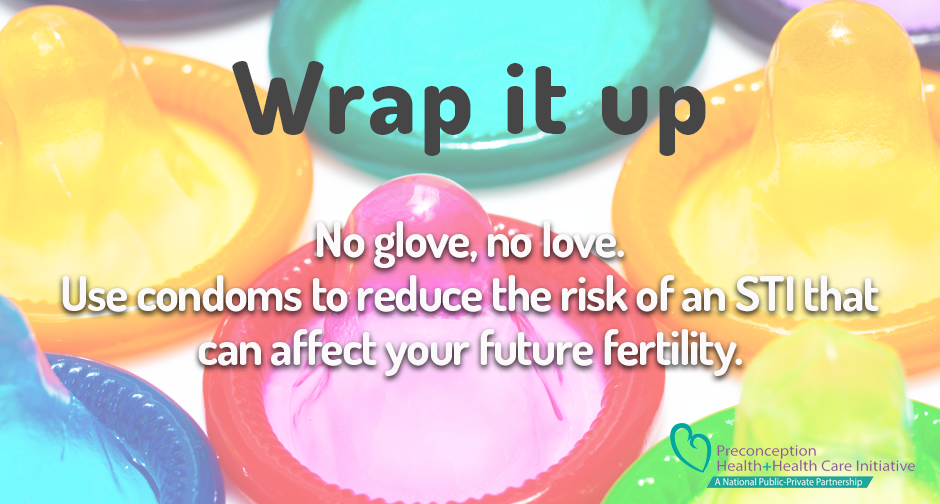 Wrap it up

No glove, no love.
Use condoms to reduce the risk of an STI that can affect your future fertility.

Preconception
Health+Health Care Initiative
A National Public-Private Partnership